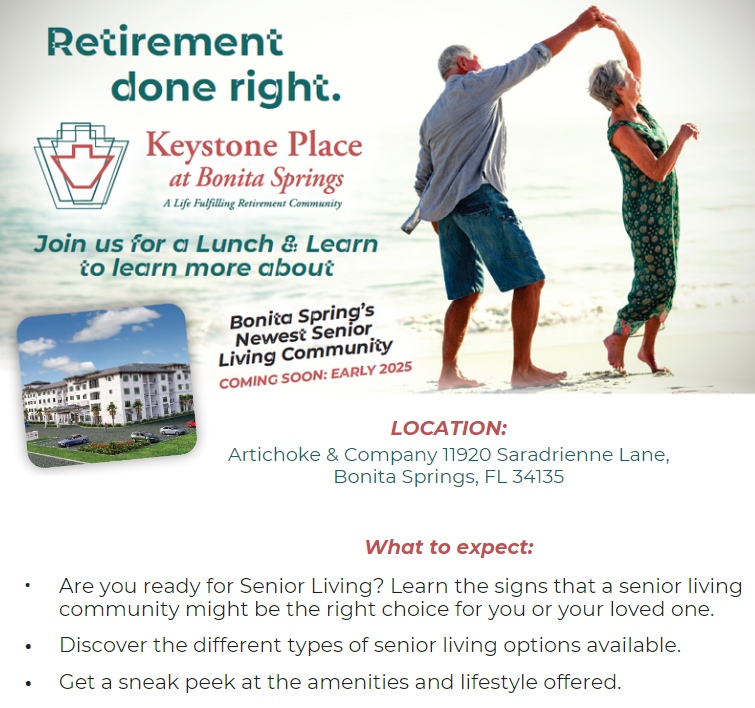 Retirement done right.

Keystone Place at Bonita Springs
A Life Fulfilling Retirement Community

Join us for a Lunch & Learn to learn more about

Bonita Spring's Newest Senior Living Community
COMING SOON: EARLY 2025

LOCATION:
Artichoke & Company 11920 Saradrienne Lane, Bonita Springs, FL 34135

What to expect:

• Are you ready for Senior Living? Learn the signs that a senior living community might be the right choice for you or your loved one.
• Discover the different types of senior living options available.
• Get a sneak peek at the amenities and lifestyle offered.